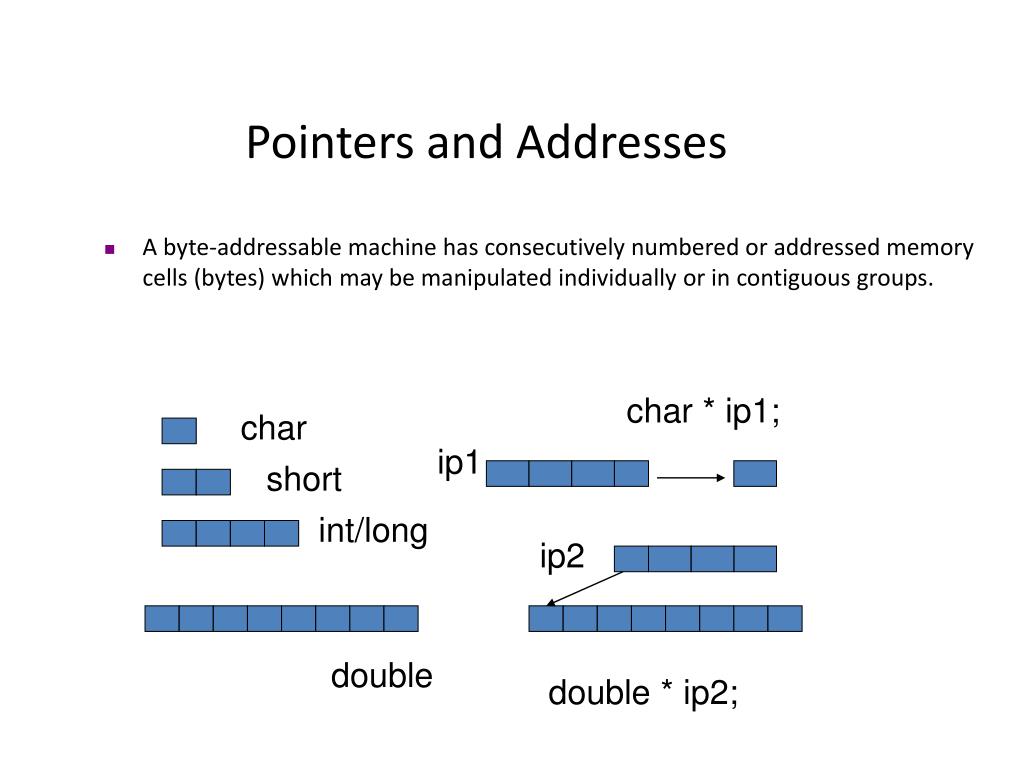 Pointers and Addresses

A byte-addressable machine has consecutively numbered or addressed memory cells (bytes) which may be manipulated individually or in contiguous groups.

char

short

int/long

double

char * ip1;

ip1

ip2

double * ip2;